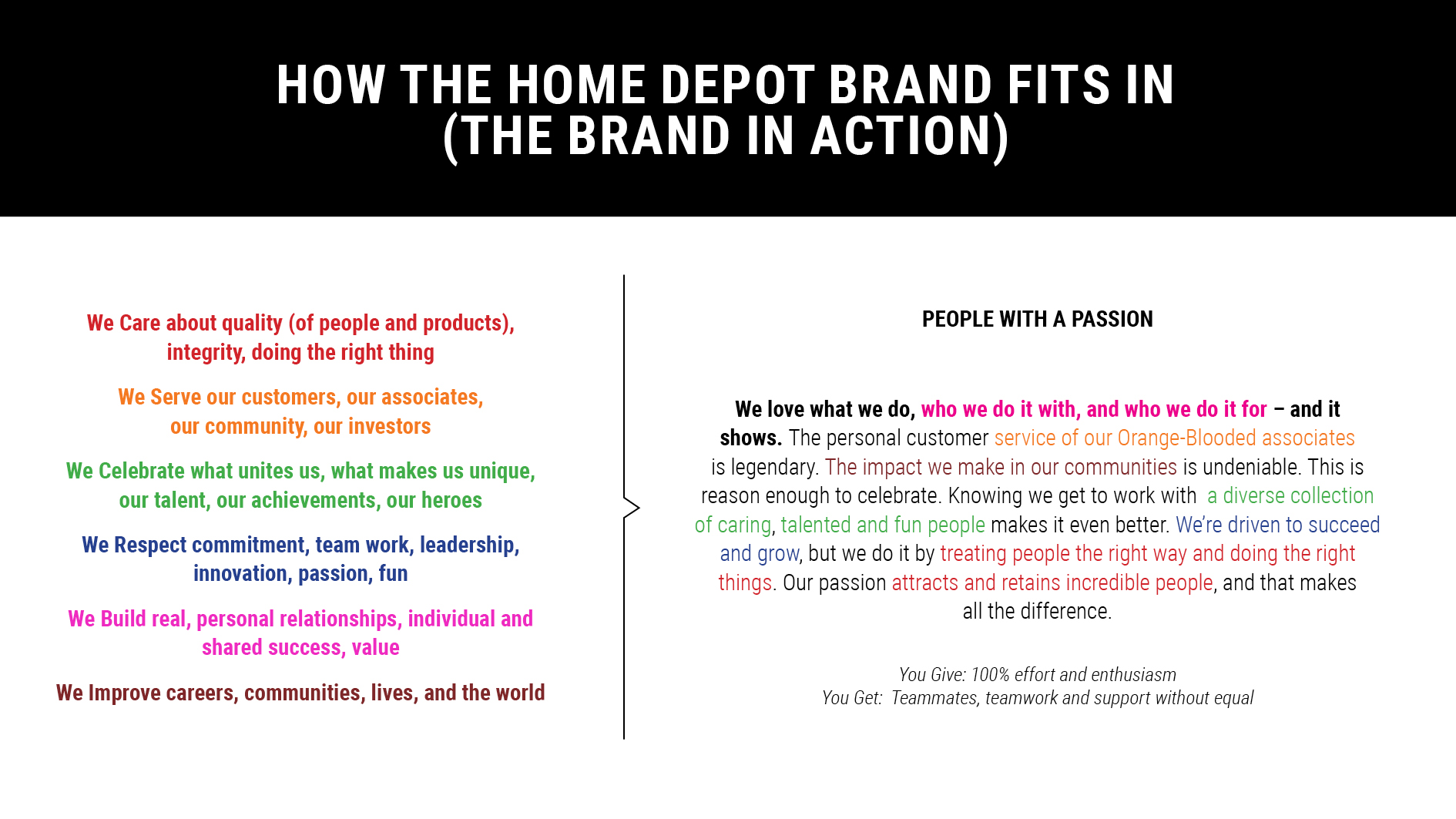 HOW THE HOME DEPOT BRAND FITS IN (THE BRAND IN ACTION)

We Care about quality (of people and products), integrity, doing the right thing

We Serve our customers, our associates, our community, our investors

We Celebrate what unites us, what makes us unique, our talent, our achievements, our heroes

We Respect commitment, team work, leadership, innovation, passion, fun

We Build real, personal relationships, individual and shared success, value

We Improve careers, communities, lives, and the world

PEOPLE WITH A PASSION

We love what we do, who we do it with, and who we do it for – and it shows. The personal customer service of our Orange-Blooded associates is legendary. The impact we make in our communities is undeniable. This is reason enough to celebrate. Knowing we get to work with a diverse collection of caring, talented and fun people makes it even better. We're driven to succeed and grow, but we do it by treating people the right way and doing the right things. Our passion attracts and retains incredible people, and that makes all the difference.

You Give: 100% effort and enthusiasm
You Get: Teammates, teamwork and support without equal